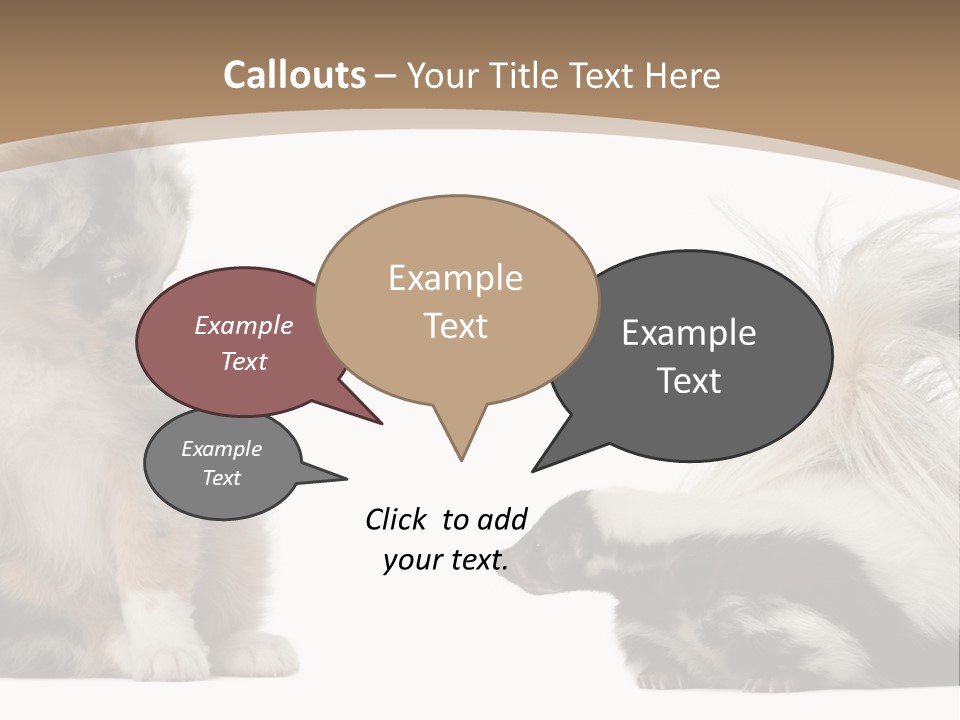 Callouts – Your Title Text Here

Example Text

Example Text

Example Text

Example Text

Click to add your text.